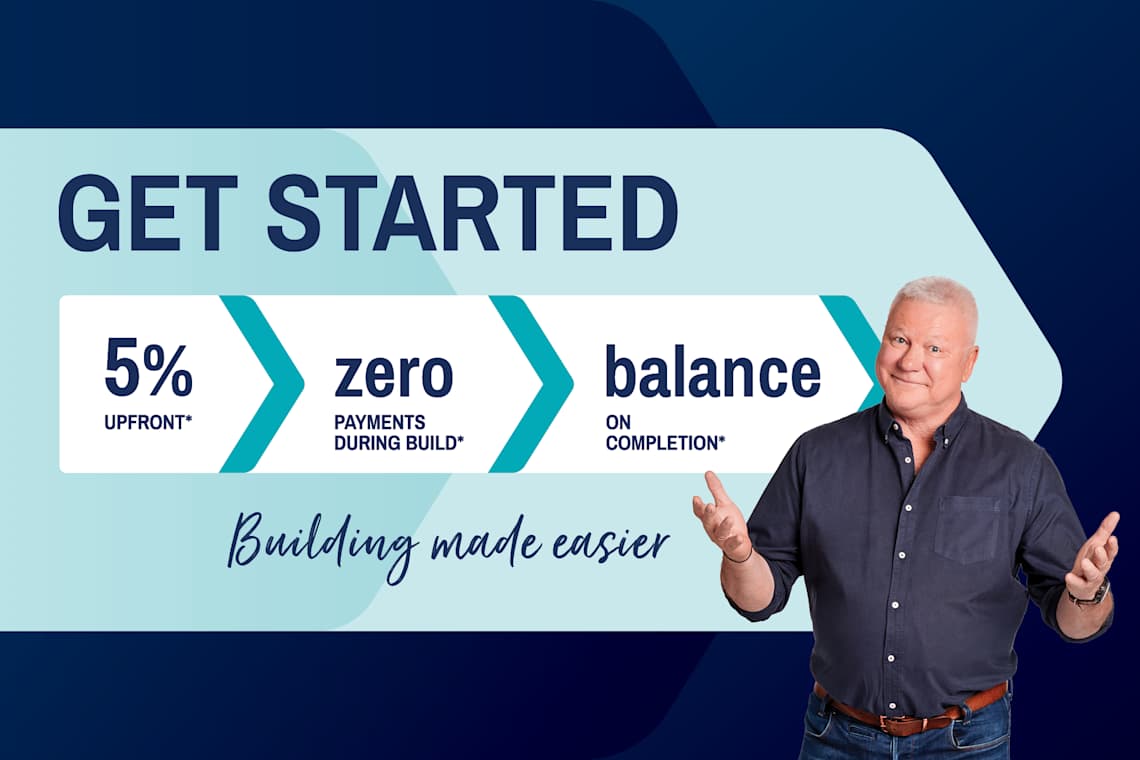 GET STARTED

5%
UPFRONT*

zero
PAYMENTS DURING BUILD*

balance
ON COMPLETION*

Building made easier